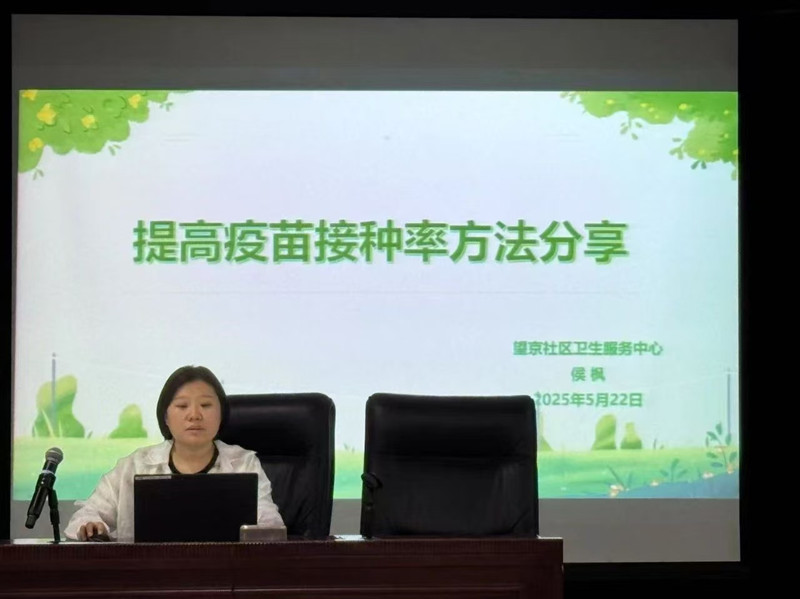 提高疫苗接种率方法分享

望京社区卫生服务中心
侯枫
2025年5月22日